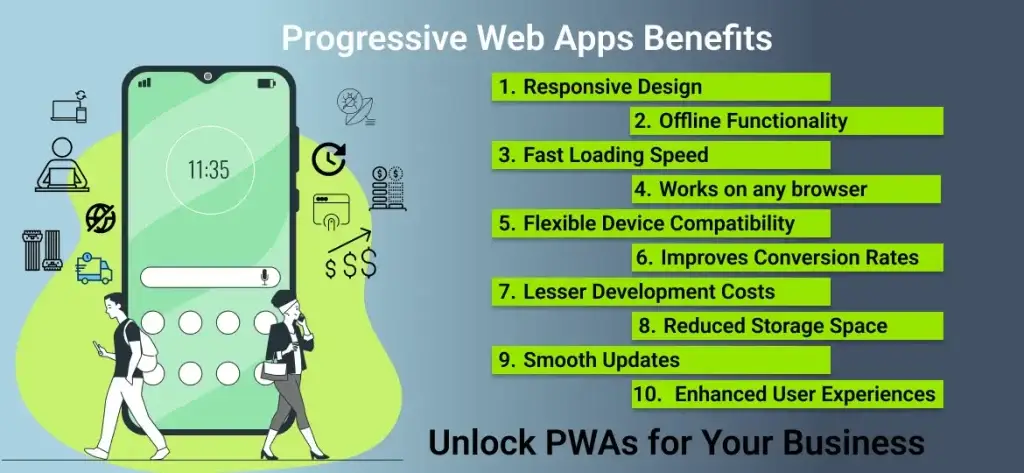 Progressive Web Apps Benefits

11:35

$ $ $

1. Responsive Design
2. Offline Functionality
3. Fast Loading Speed
4. Works on any browser
5. Flexible Device Compatibility
6. Improves Conversion Rates
7. Lesser Development Costs
8. Reduced Storage Space
9. Smooth Updates
10. Enhanced User Experiences

Unlock PWAs for Your Business